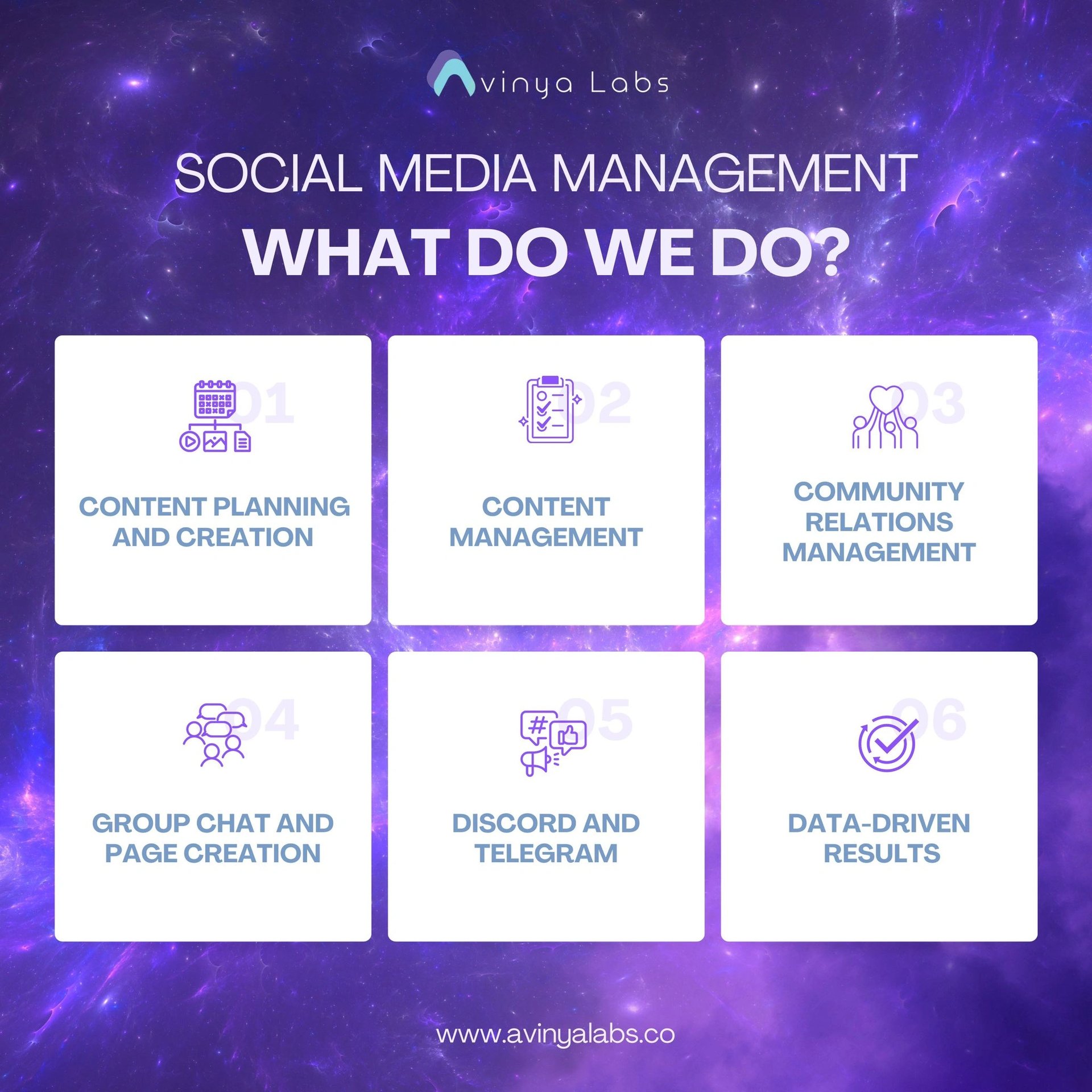 Avinya Labs

SOCIAL MEDIA MANAGEMENT
WHAT DO WE DO?

01
CONTENT PLANNING AND CREATION

02
CONTENT MANAGEMENT

03
COMMUNITY RELATIONS MANAGEMENT

04
GROUP CHAT AND PAGE CREATION

05
DISCORD AND TELEGRAM

06
DATA-DRIVEN RESULTS

www.avinyalabs.co